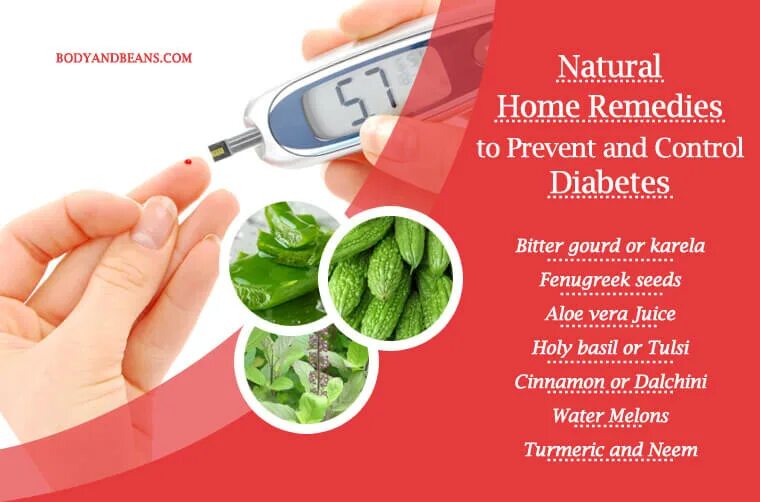 BODYANDBEANS.COM

57

Natural
Home Remedies
to Prevent and Control
Diabetes

Bitter gourd or karela
Fenugreek seeds
Aloe vera Juice
Holy basil or Tulsi
Cinnamon or Dalchini
Water Melons
Turmeric and Neem